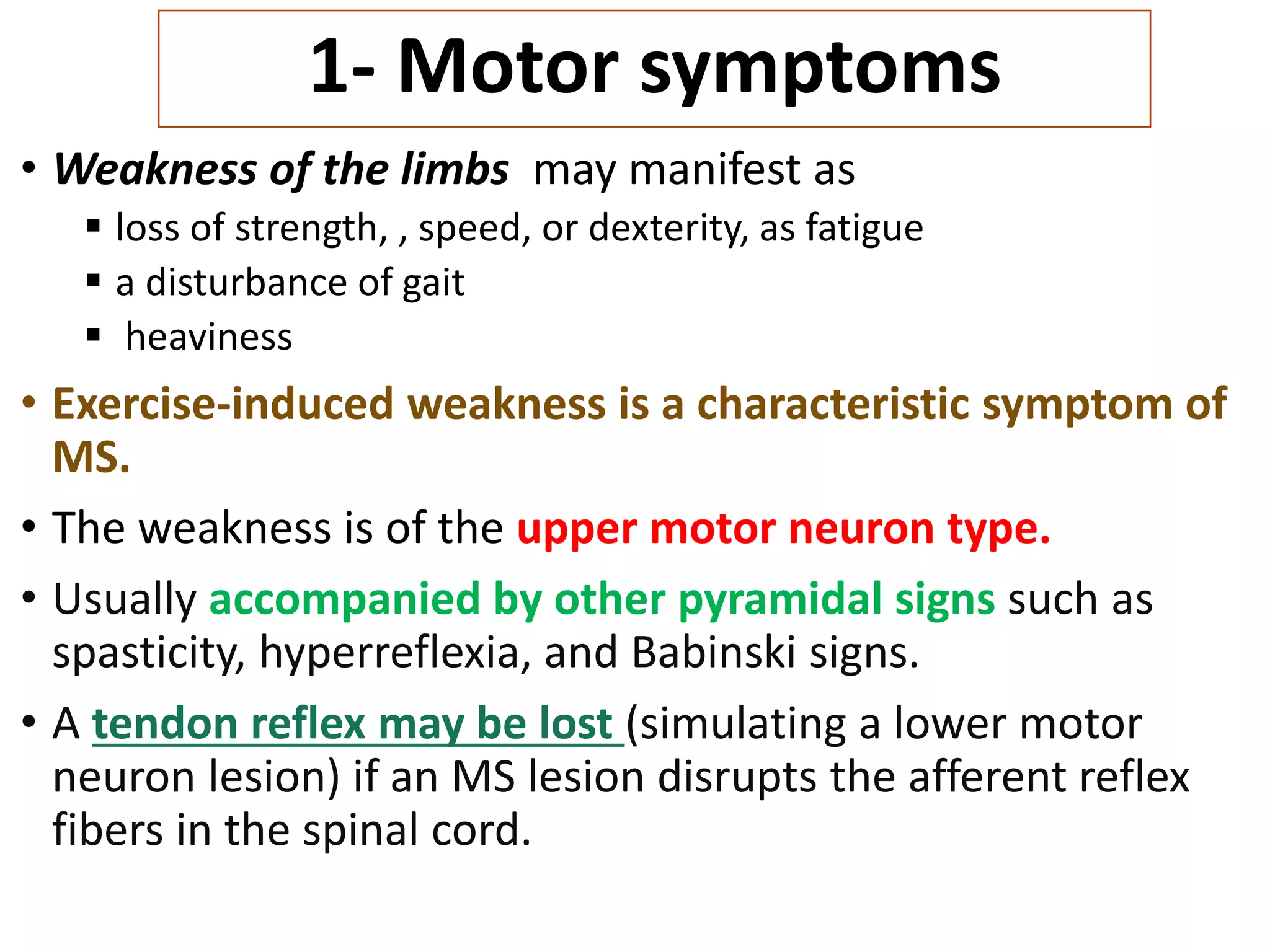 1- Motor symptoms

• Weakness of the limbs may manifest as
  ▪ loss of strength, , speed, or dexterity, as fatigue
  ▪ a disturbance of gait
  ▪ heaviness

• Exercise-induced weakness is a characteristic symptom of MS.

• The weakness is of the upper motor neuron type.

• Usually accompanied by other pyramidal signs such as spasticity, hyperreflexia, and Babinski signs.

• A tendon reflex may be lost (simulating a lower motor neuron lesion) if an MS lesion disrupts the afferent reflex fibers in the spinal cord.